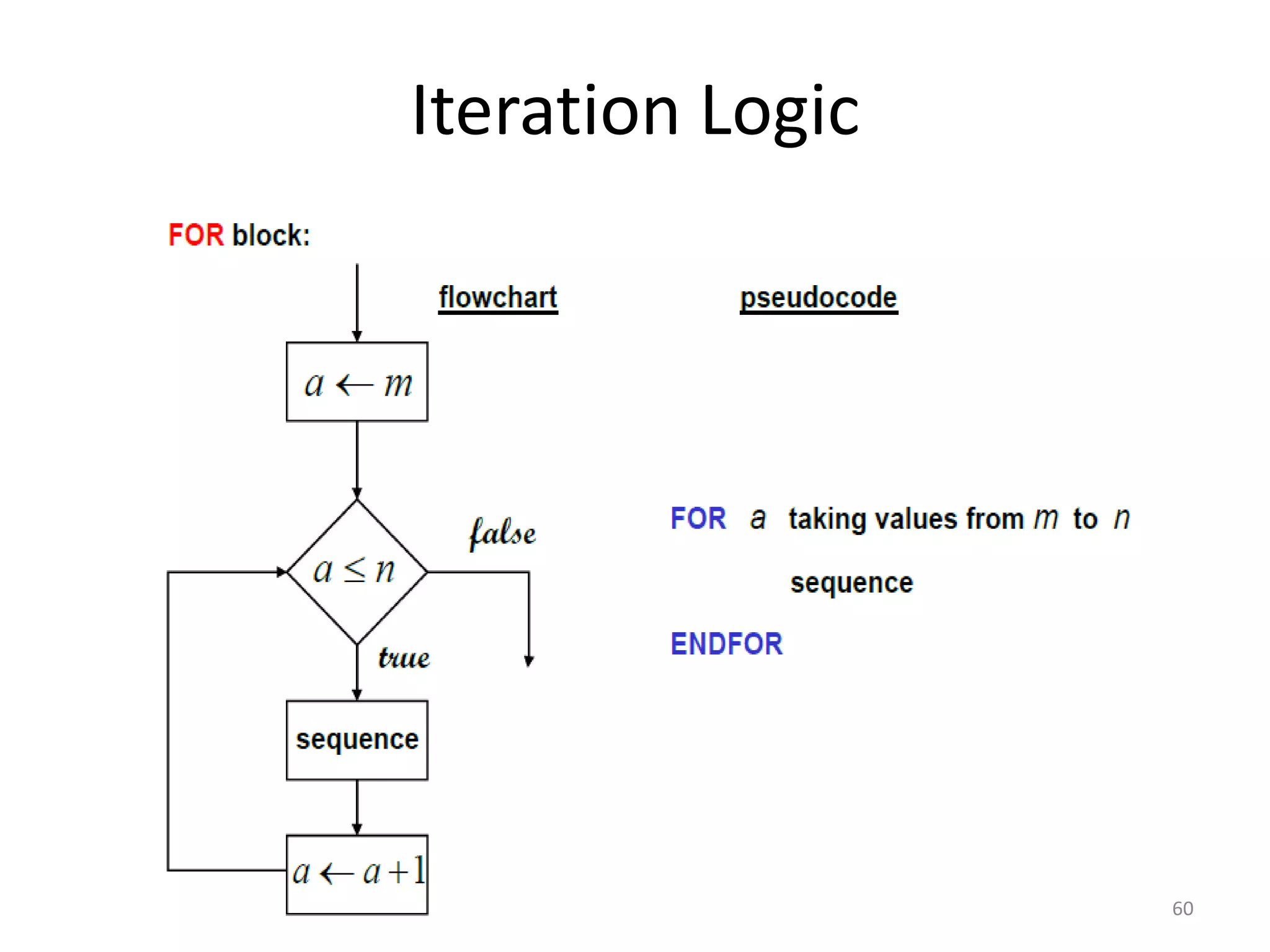 Iteration Logic

FOR block:

flowchart

pseudocode

$a \leftarrow m$

$a \leq n$

false

true

sequence

$a \leftarrow a+1$

FOR $a$ taking values from $m$ to $n$

sequence

ENDFOR

60